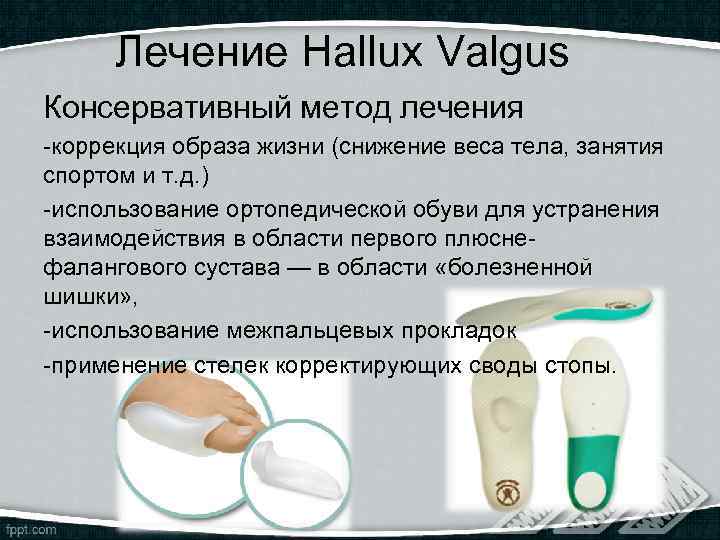 Лечение Hallux Valgus

Консервативный метод лечения

-коррекция образа жизни (снижение веса тела, занятия спортом и т.д.)

-использование ортопедической обуви для устранения взаимодействия в области первого плюсне-фалангового сустава — в области «болезненной шишки»,

-использование межпальцевых прокладок

-применение стелек корректирующих своды стопы.

fppt.com